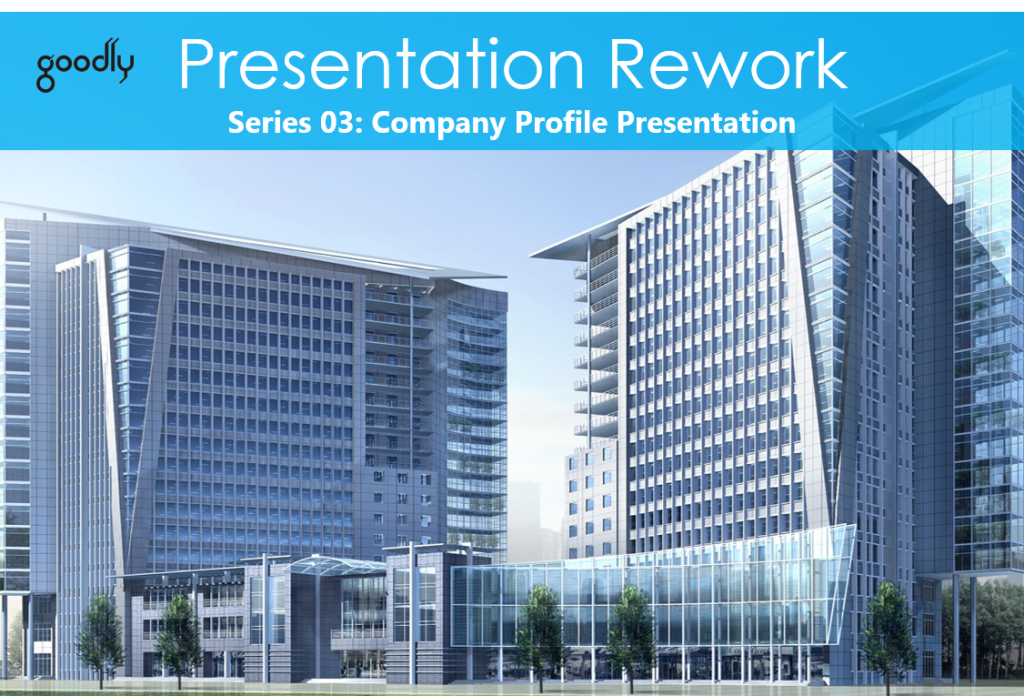 goodly

Presentation Rework

Series 03: Company Profile Presentation